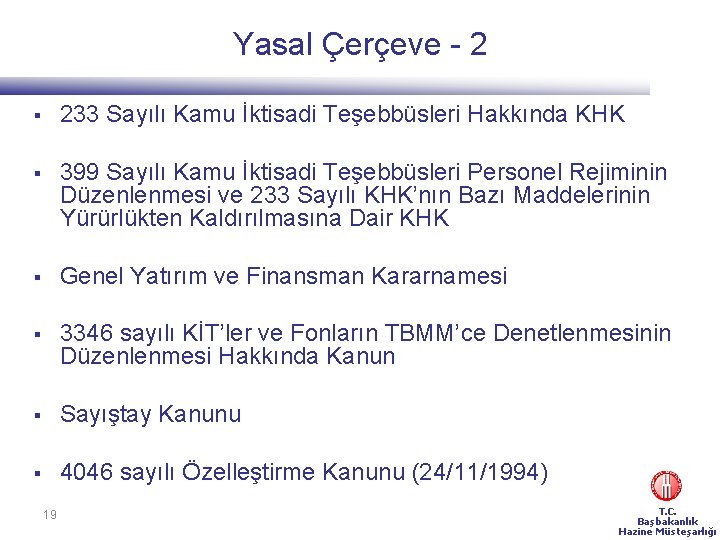 Yasal Çerçeve - 2

▪ 233 Sayılı Kamu İktisadi Teşebbüsleri Hakkında KHK

▪ 399 Sayılı Kamu İktisadi Teşebbüsleri Personel Rejiminin Düzenlenmesi ve 233 Sayılı KHK'nın Bazı Maddelerinin Yürürlükten Kaldırılmasına Dair KHK

▪ Genel Yatırım ve Finansman Kararnamesi

▪ 3346 sayılı KİT'ler ve Fonların TBMM'ce Denetlenmesinin Düzenlenmesi Hakkında Kanun

▪ Sayıştay Kanunu

▪ 4046 sayılı Özelleştirme Kanunu (24/11/1994)

19

T.C.
Başbakanlık
Hazine Müsteşarlığı